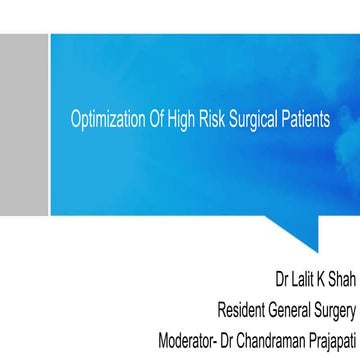 Optimization Of High Risk Surgical Patients

Dr Lalit K Shah
Resident General Surgery
Moderator- Dr Chandraman Prajapati